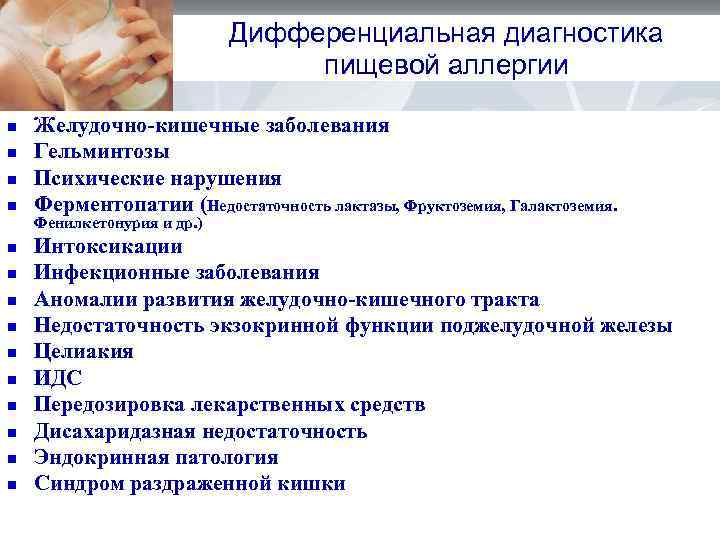 Дифференциальная диагностика пищевой аллергии

- Желудочно-кишечные заболевания
- Гельминтозы
- Психические нарушения
- Ферментопатии (Недостаточность лактазы, Фруктоземия, Галактоземия. Фенилкетонурия и др.)
- Интоксикации
- Инфекционные заболевания
- Аномалии развития желудочно-кишечного тракта
- Недостаточность экзокринной функции поджелудочной железы
- Целиакия
- ИДС
- Передозировка лекарственных средств
- Дисахаридазная недостаточность
- Эндокринная патология
- Синдром раздраженной кишки